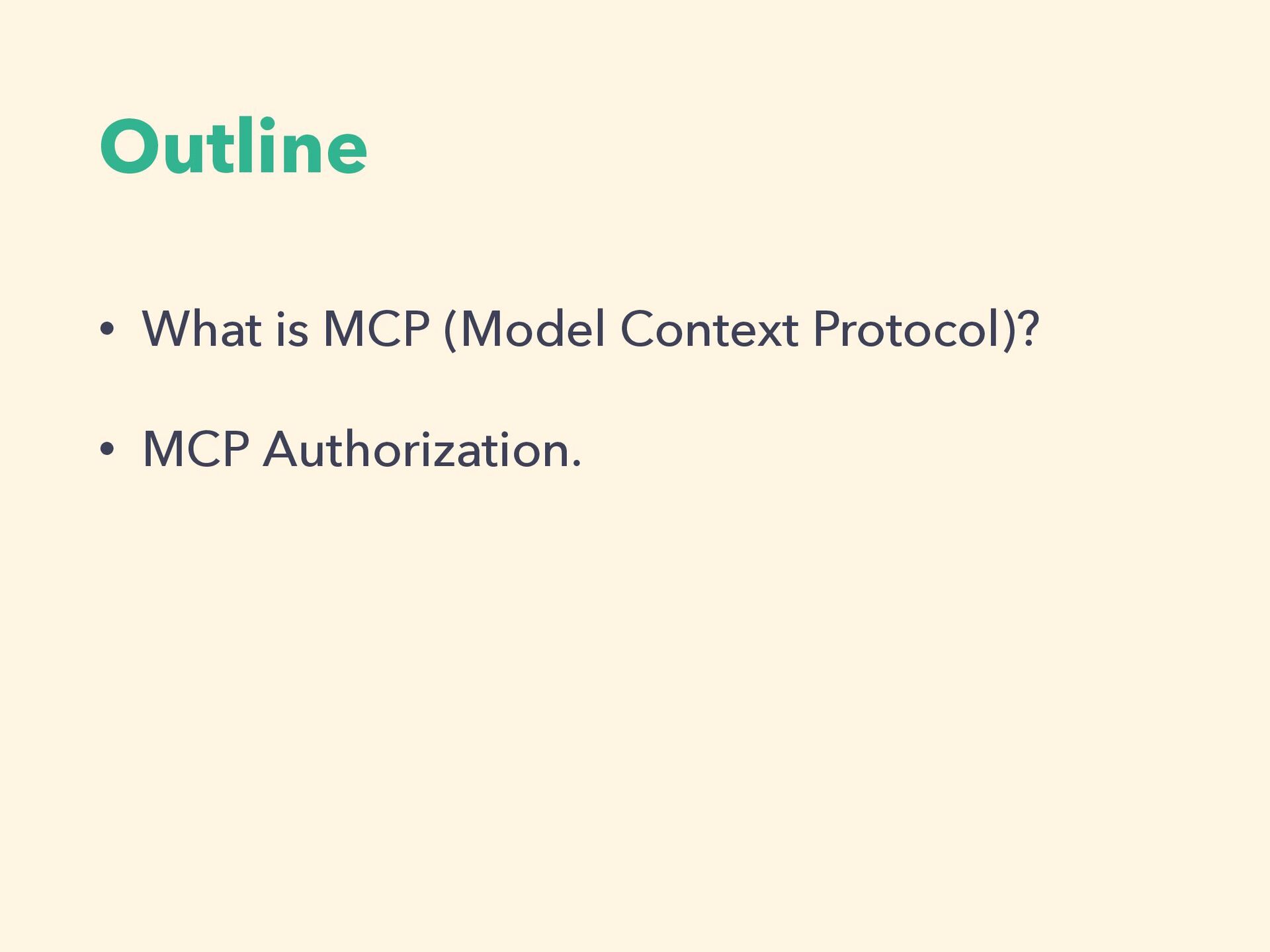 Outline

• What is MCP (Model Context Protocol)?

• MCP Authorization.